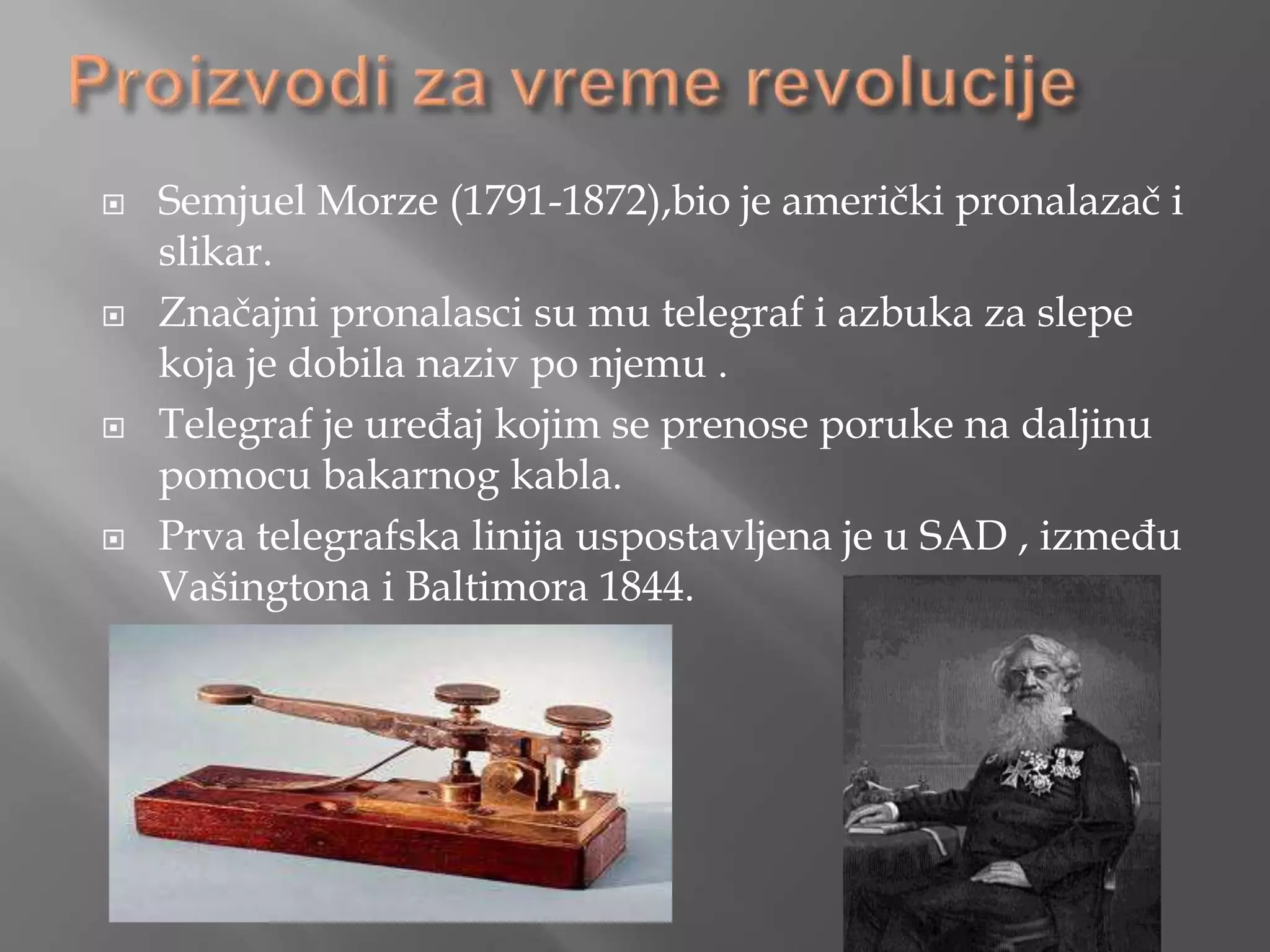 Proizvodi za vreme revolucije

Semjuel Morze (1791-1872),bio je američki pronalazač i slikar.

Značajni pronalasci su mu telegraf i azbuka za slepe koja je dobila naziv po njemu .

Telegraf je uređaj kojim se prenose poruke na daljinu pomocu bakarnog kabla.

Prva telegrafska linija uspostavljena je u SAD , između Vašingtona i Baltimora 1844.